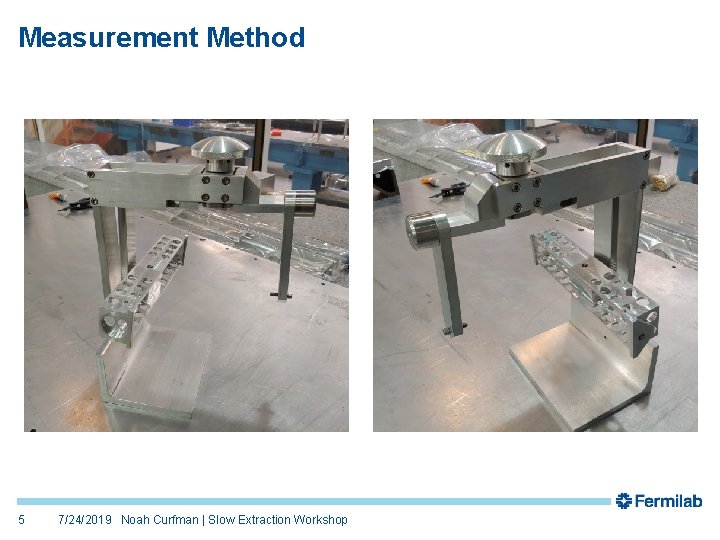 Measurement Method

Fermilab

5 7/24/2019 Noah Curfman | Slow Extraction Workshop